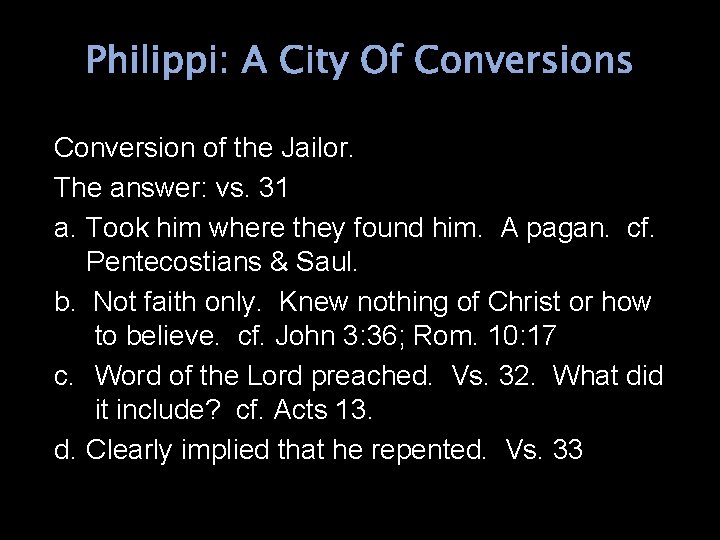 Philippi: A City Of Conversions

Conversion of the Jailor.

The answer: vs. 31

a. Took him where they found him. A pagan. cf. Pentecostians & Saul.

b. Not faith only. Knew nothing of Christ or how to believe. cf. John 3:36; Rom. 10:17

c. Word of the Lord preached. Vs. 32. What did it include? cf. Acts 13.

d. Clearly implied that he repented. Vs. 33